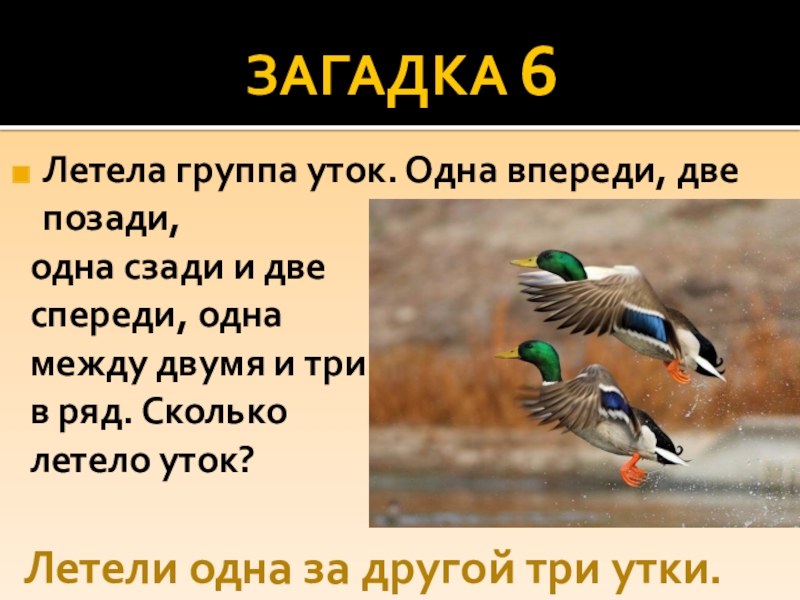 ЗАГАДКА 6

Летела группа уток. Одна впереди, две позади, одна сзади и две спереди, одна между двумя и три в ряд. Сколько летело уток?

Летели одна за другой три утки.